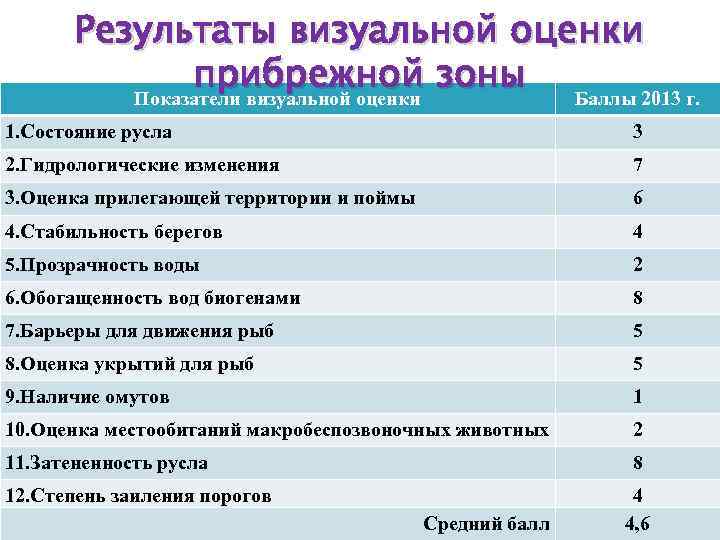 Результаты визуальной оценки прибрежной зоны

| Показатели визуальной оценки | Баллы 2013 г. |
|---|---|
| 1.Состояние русла | 3 |
| 2.Гидрологические изменения | 7 |
| 3.Оценка прилегающей территории и поймы | 6 |
| 4.Стабильность берегов | 4 |
| 5.Прозрачность воды | 2 |
| 6.Обогащенность вод биогенами | 8 |
| 7.Барьеры для движения рыб | 5 |
| 8.Оценка укрытий для рыб | 5 |
| 9.Наличие омутов | 1 |
| 10.Оценка местообитаний макробеспозвоночных животных | 2 |
| 11.Затененность русла | 8 |
| 12.Степень заиления порогов | 4 |
| Средний балл | 4,6 |